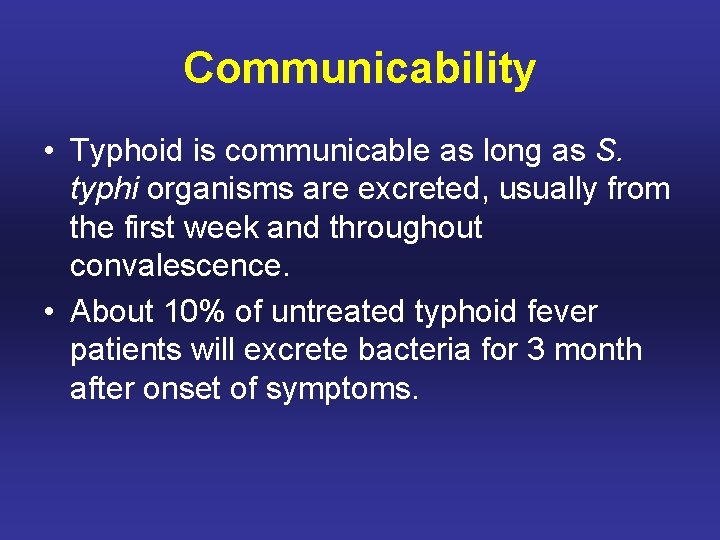 Communicability

• Typhoid is communicable as long as S. typhi organisms are excreted, usually from the first week and throughout convalescence.

• About 10% of untreated typhoid fever patients will excrete bacteria for 3 month after onset of symptoms.